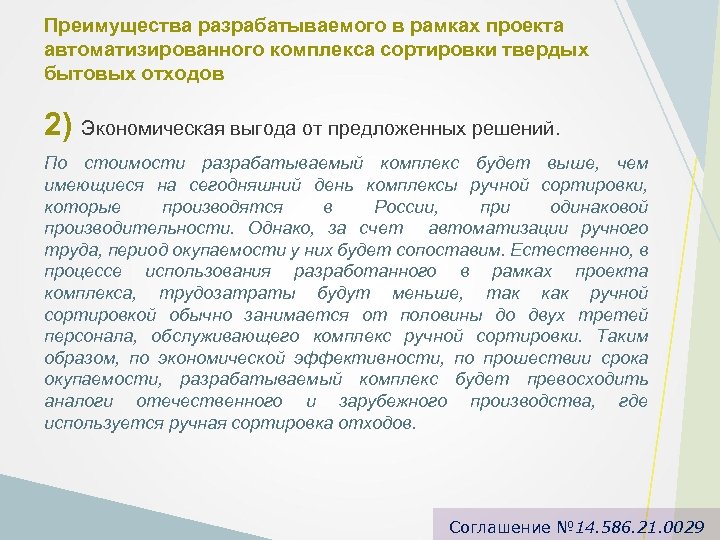 Преимущества разрабатываемого в рамках проекта автоматизированного комплекса сортировки твердых бытовых отходов

2) Экономическая выгода от предложенных решений.

По стоимости разрабатываемый комплекс будет выше, чем имеющиеся на сегодняшний день комплексы ручной сортировки, которые производятся в России, при одинаковой производительности. Однако, за счет автоматизации ручного труда, период окупаемости у них будет сопоставим. Естественно, в процессе использования разработанного в рамках проекта комплекса, трудозатраты будут меньше, так как ручной сортировкой обычно занимается от половины до двух третей персонала, обслуживающего комплекс ручной сортировки. Таким образом, по экономической эффективности, по прошествии срока окупаемости, разрабатываемый комплекс будет превосходить аналоги отечественного и зарубежного производства, где используется ручная сортировка отходов.

Соглашение №14.586.21.0029